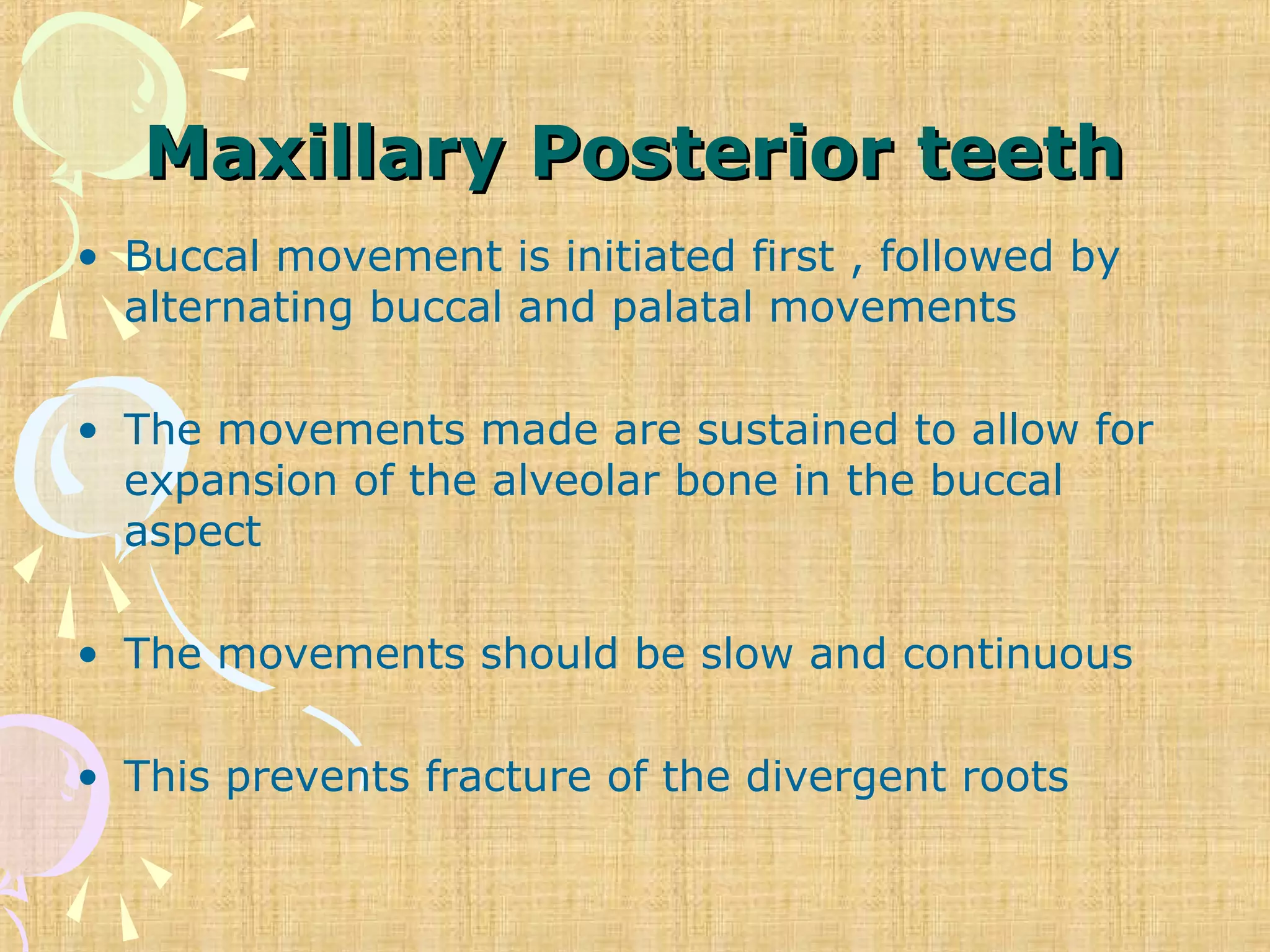 Maxillary Posterior teeth

• Buccal movement is initiated first , followed by alternating buccal and palatal movements

• The movements made are sustained to allow for expansion of the alveolar bone in the buccal aspect

• The movements should be slow and continuous

• This prevents fracture of the divergent roots